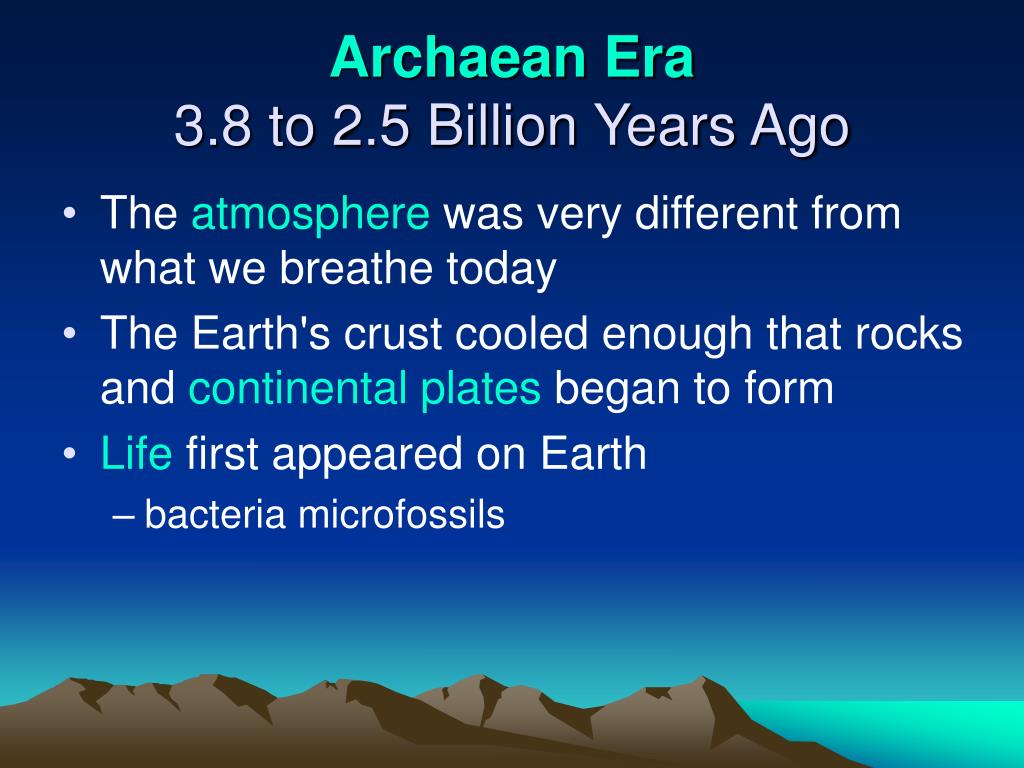 Archaean Era
3.8 to 2.5 Billion Years Ago

• The atmosphere was very different from what we breathe today
• The Earth's crust cooled enough that rocks and continental plates began to form
• Life first appeared on Earth
– bacteria microfossils